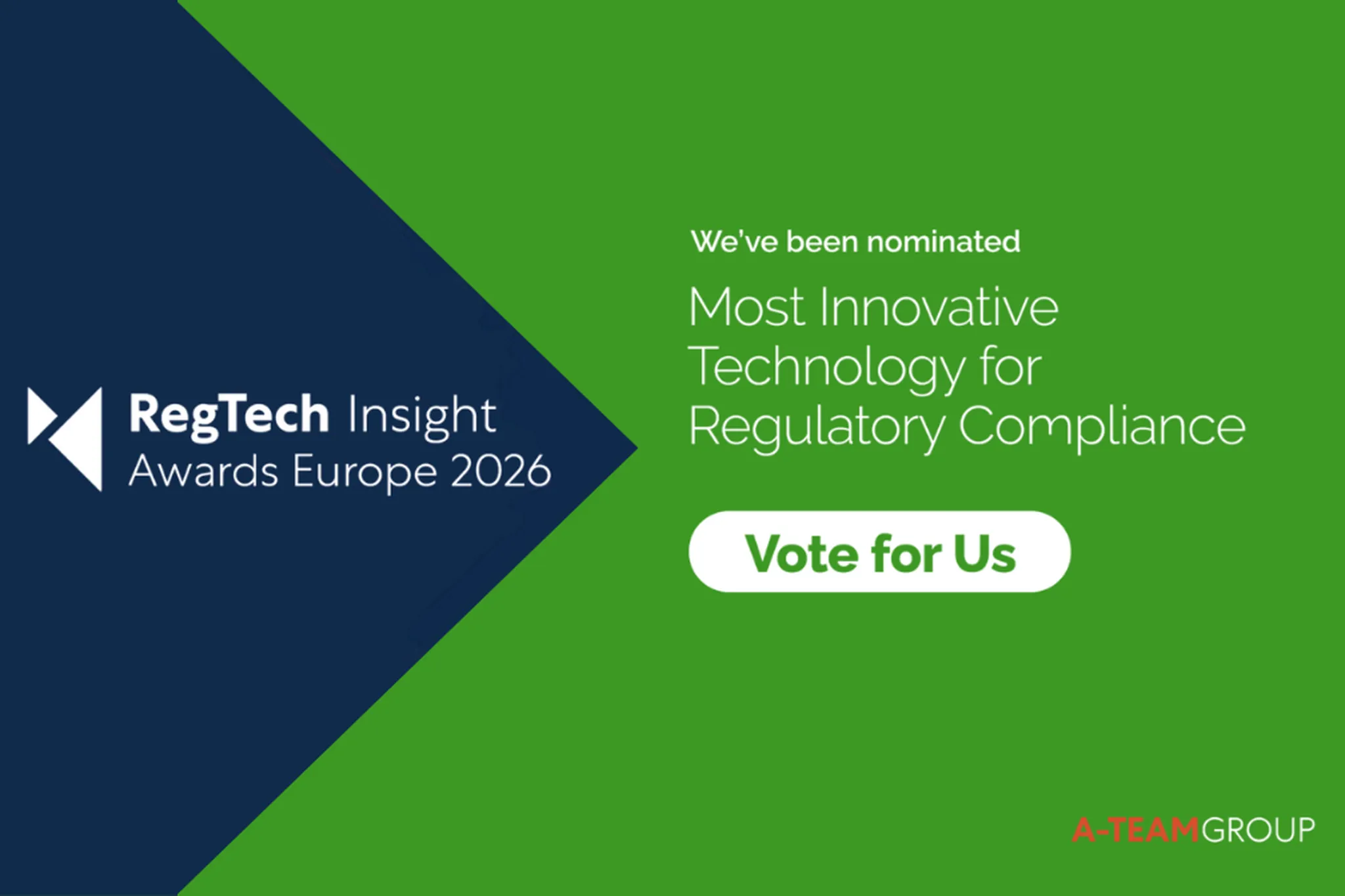 RegTech Insight
Awards Europe 2026

We've been nominated

Most Innovative Technology for Regulatory Compliance

Vote for Us

A-TEAMGROUP